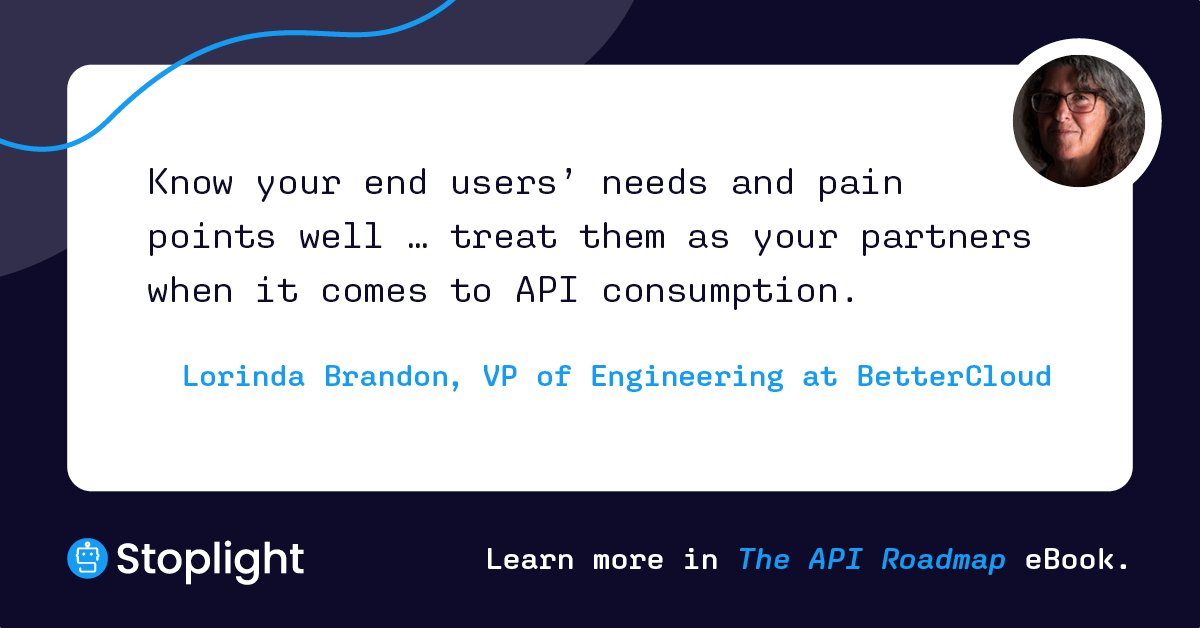 Know your end users' needs and pain points well … treat them as your partners when it comes to API consumption.

Lorinda Brandon, VP of Engineering at BetterCloud

Stoplight

Learn more in The API Roadmap eBook.